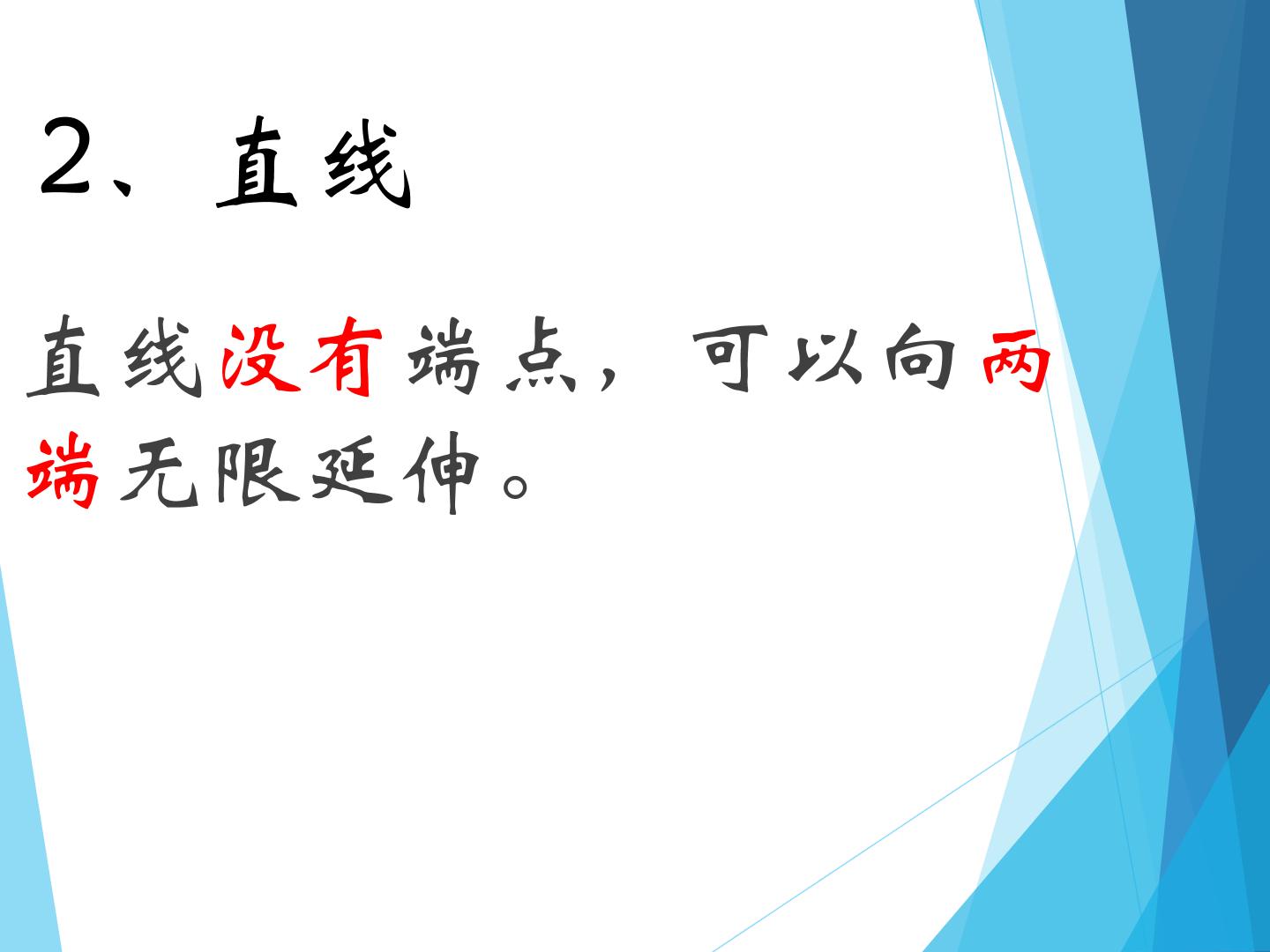 2、直线

直线没有端点，可以向两端无限延伸。